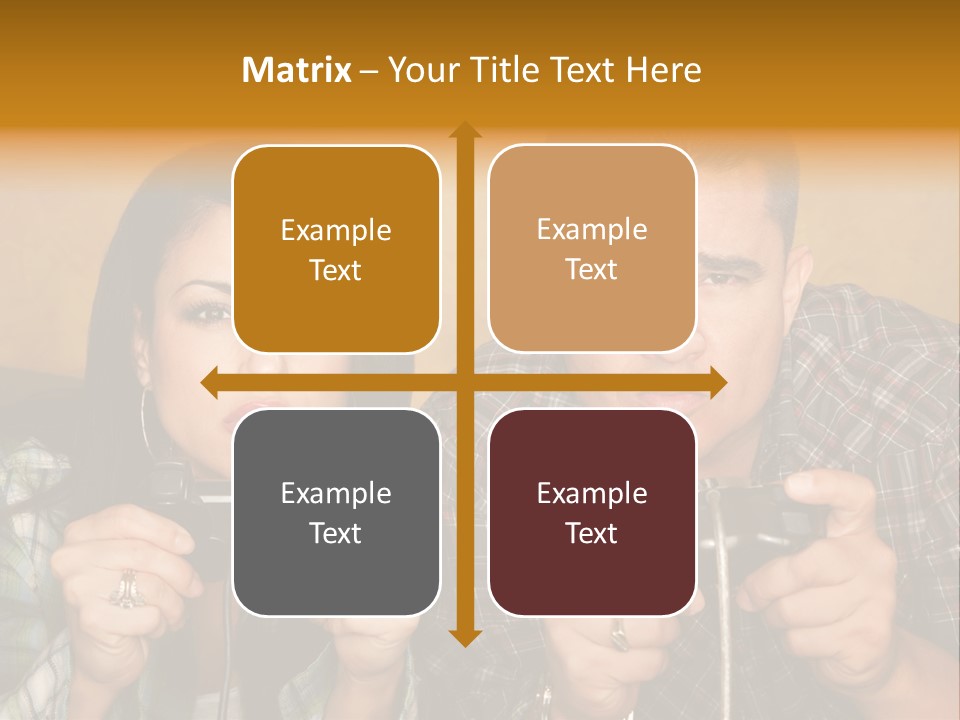 Matrix – Your Title Text Here

Example Text

Example Text

Example Text

Example Text